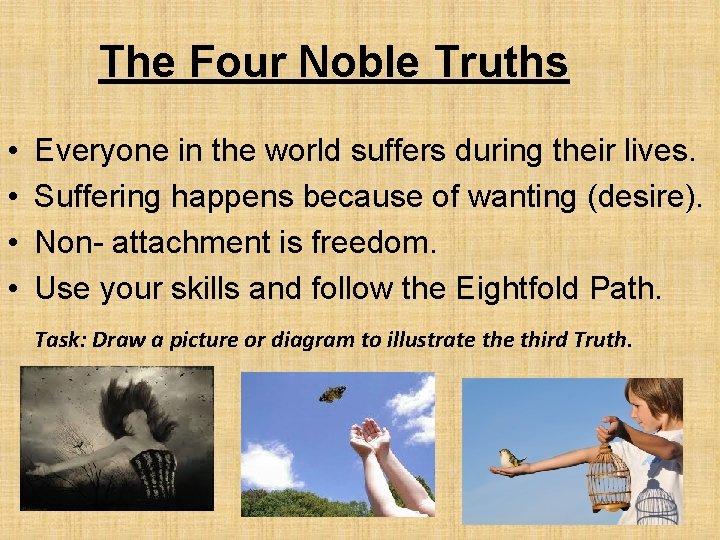 The Four Noble Truths

• Everyone in the world suffers during their lives.
• Suffering happens because of wanting (desire).
• Non- attachment is freedom.
• Use your skills and follow the Eightfold Path.

Task: Draw a picture or diagram to illustrate the third Truth.